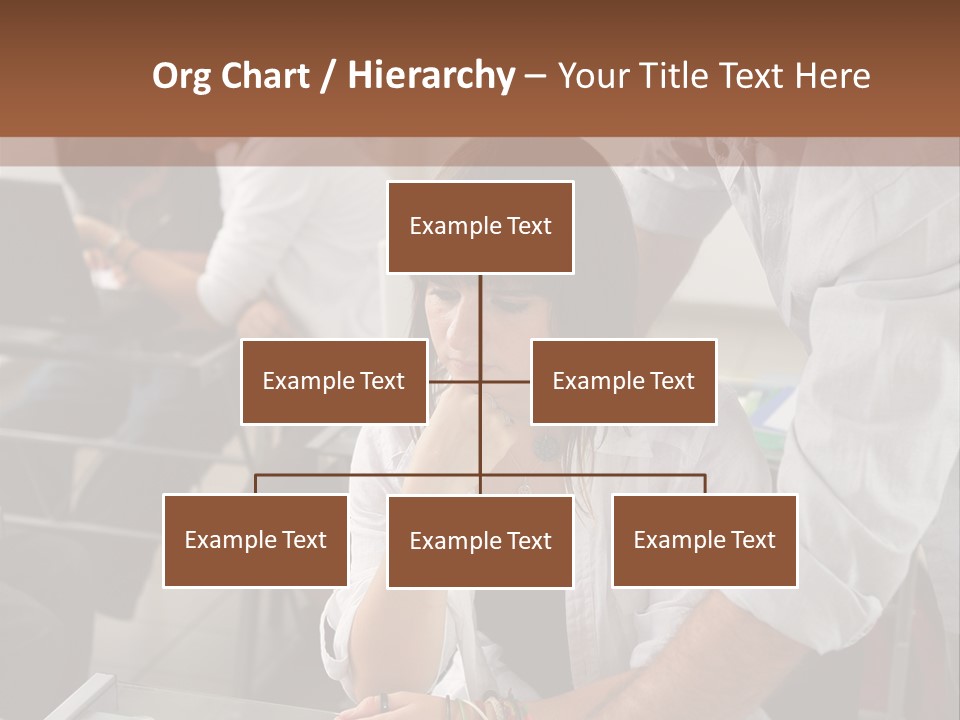 Org Chart / Hierarchy – Your Title Text Here

Example Text

Example Text

Example Text

Example Text

Example Text

Example Text